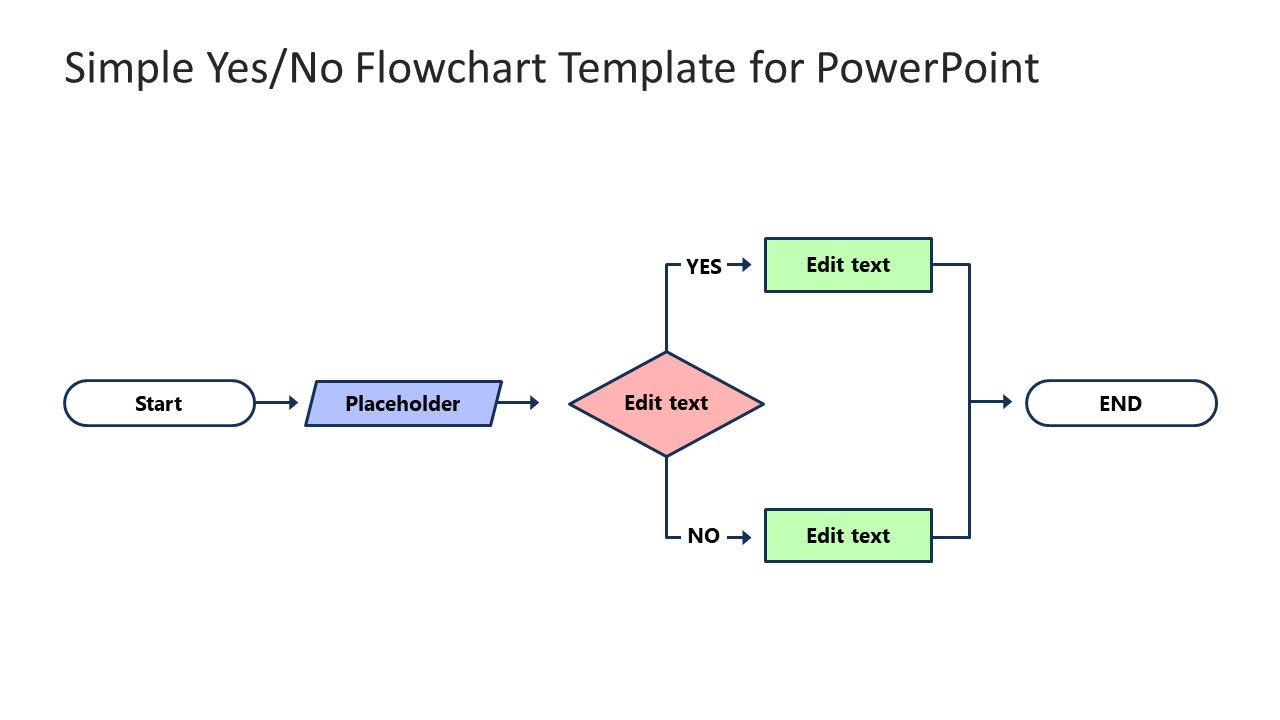 Simple Yes/No Flowchart Template for PowerPoint

Start

Placeholder

Edit text

YES

Edit text

NO

Edit text

END